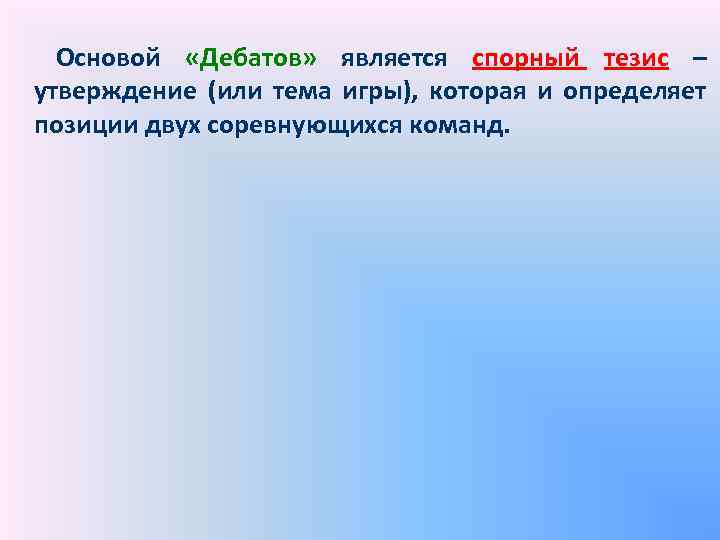 Основой «Дебатов» является спорный тезис – утверждение (или тема игры), которая и определяет позиции двух соревнующихся команд.